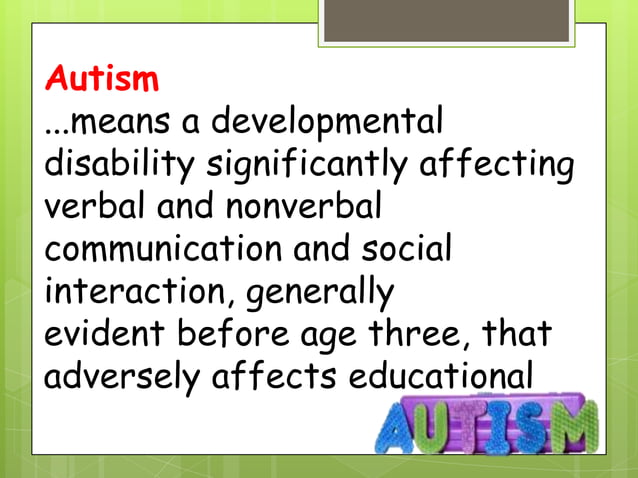 Autism
...means a developmental disability significantly affecting verbal and nonverbal communication and social interaction, generally evident before age three, that adversely affects educational

AUTISM